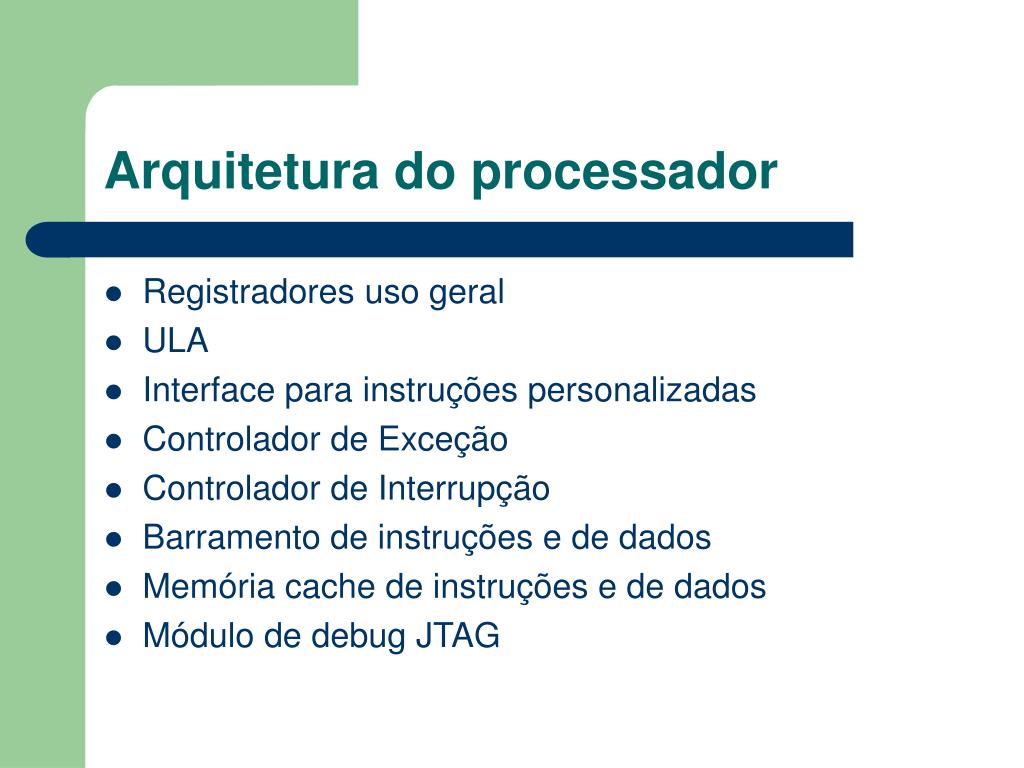 Arquitetura do processador

- Registradores uso geral
- ULA
- Interface para instruções personalizadas
- Controlador de Exceção
- Controlador de Interrupção
- Barramento de instruções e de dados
- Memória cache de instruções e de dados
- Módulo de debug JTAG